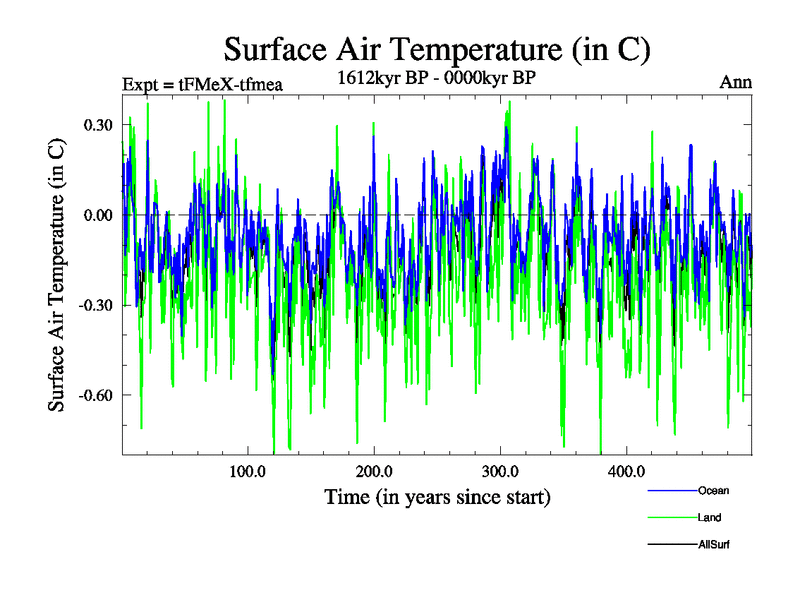 Surface Air Temperature (in C)

Expt = tFMeX-tfmea

1612kyr BP - 0000kyr BP

Ann

Surface Air Temperature (in C)

0.30

0.00

-0.30

-0.60

100.0

200.0

300.0

400.0

Time (in years since start)

Ocean

Land

AllSurf